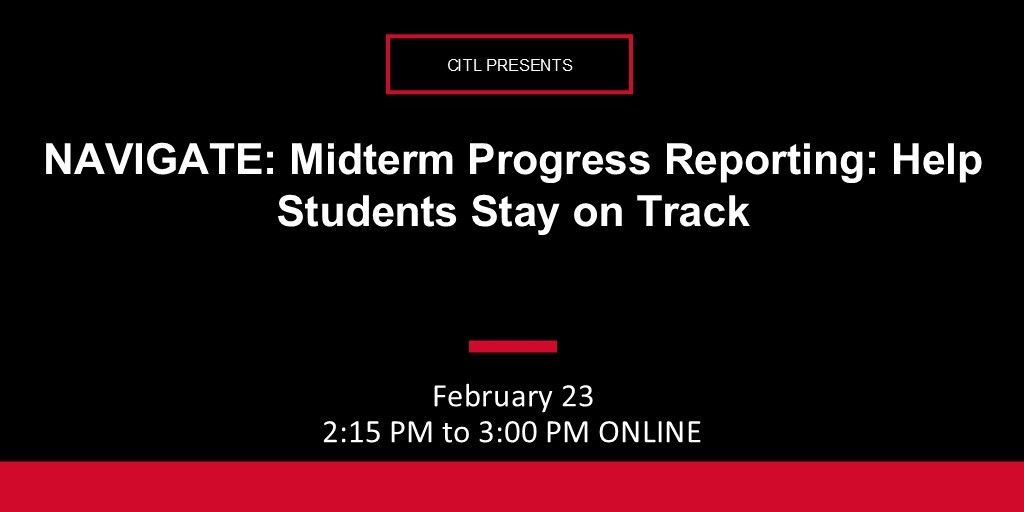 CITL PRESENTS

NAVIGATE: Midterm Progress Reporting: Help Students Stay on Track

February 23
2:15 PM to 3:00 PM ONLINE